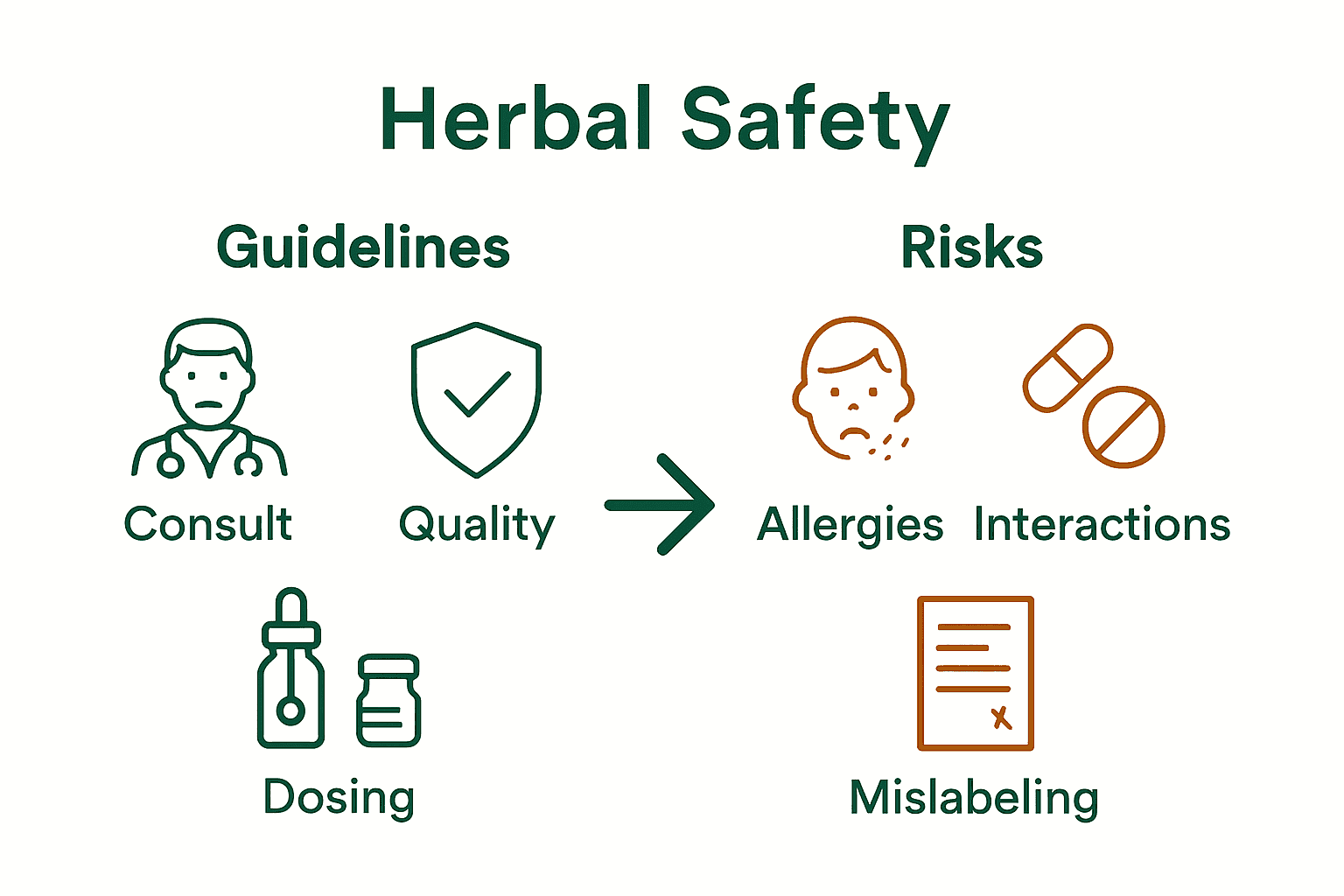 Herbal Safety

Guidelines

Consult

Quality

Dosing

Risks

Allergies

Interactions

Mislabeling